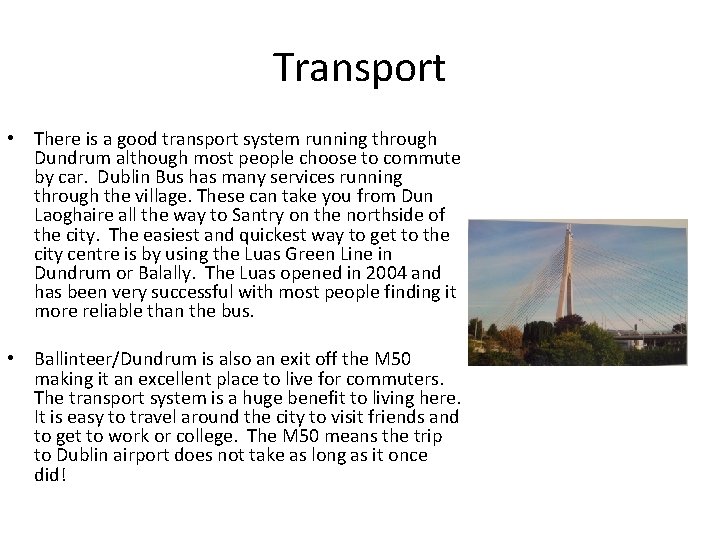 Transport

• There is a good transport system running through Dundrum although most people choose to commute by car. Dublin Bus has many services running through the village. These can take you from Dun Laoghaire all the way to Santry on the northside of the city. The easiest and quickest way to get to the city centre is by using the Luas Green Line in Dundrum or Balally. The Luas opened in 2004 and has been very successful with most people finding it more reliable than the bus.

• Ballinteer/Dundrum is also an exit off the M50 making it an excellent place to live for commuters. The transport system is a huge benefit to living here. It is easy to travel around the city to visit friends and to get to work or college. The M50 means the trip to Dublin airport does not take as long as it once did!